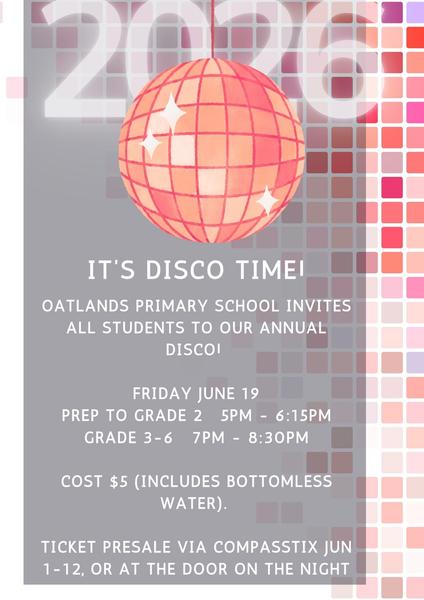 2026

IT'S DISCO TIME!

OATLANDS PRIMARY SCHOOL INVITES ALL STUDENTS TO OUR ANNUAL DISCO!

FRIDAY JUNE 19
PREP TO GRADE 2 5PM - 6:15PM
GRADE 3-6 7PM - 8:30PM

COST $5 (INCLUDES BOTTOMLESS WATER).

TICKET PRESALE VIA COMPASSTIX JUN 1-12, OR AT THE DOOR ON THE NIGHT